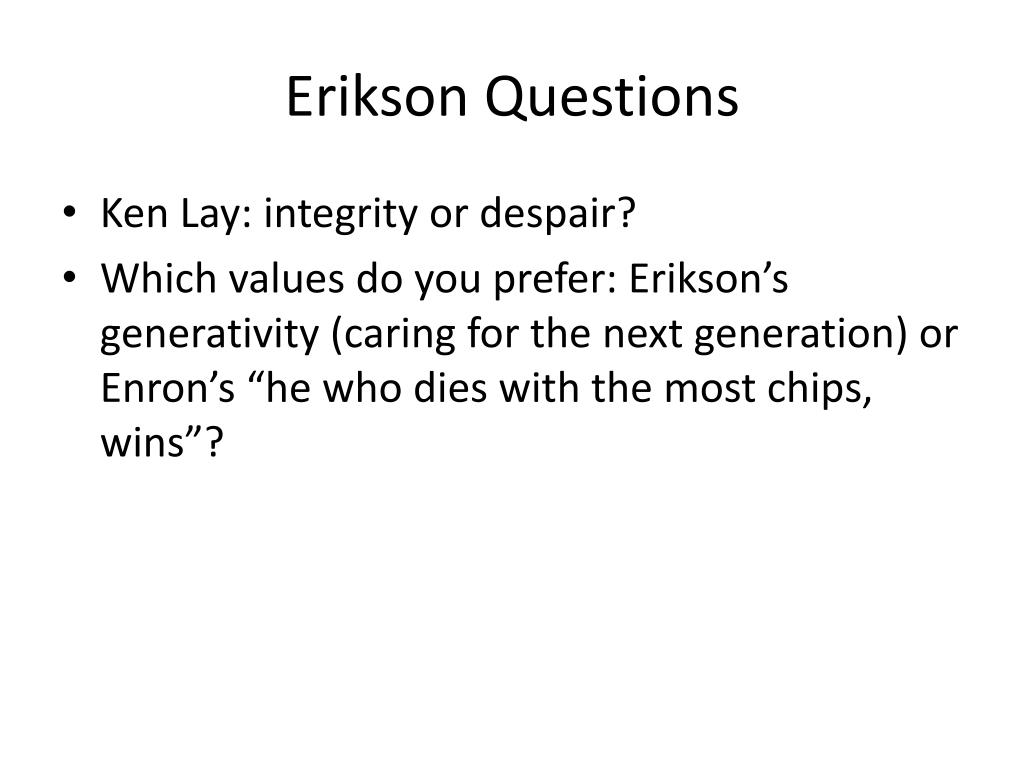 Erikson Questions

• Ken Lay: integrity or despair?
• Which values do you prefer: Erikson’s generativity (caring for the next generation) or Enron’s “he who dies with the most chips, wins”?